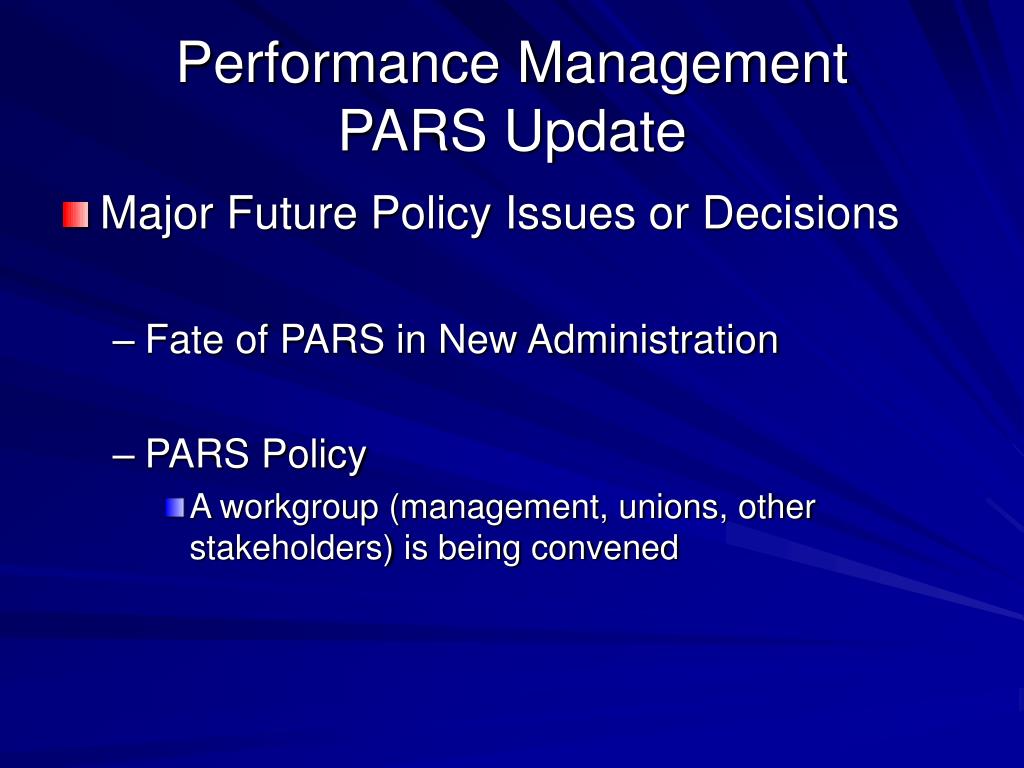 Performance Management
PARS Update

Major Future Policy Issues or Decisions

– Fate of PARS in New Administration

– PARS Policy

A workgroup (management, unions, other stakeholders) is being convened